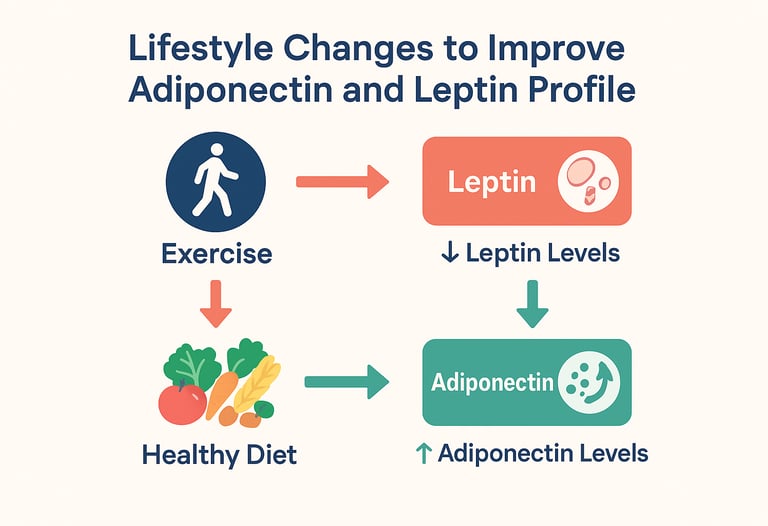 Lifestyle Changes to Improve Adiponectin and Leptin Profile

Exercise

Leptin

↓ Leptin Levels

Healthy Diet

Adiponectin

↑ Adiponectin Levels